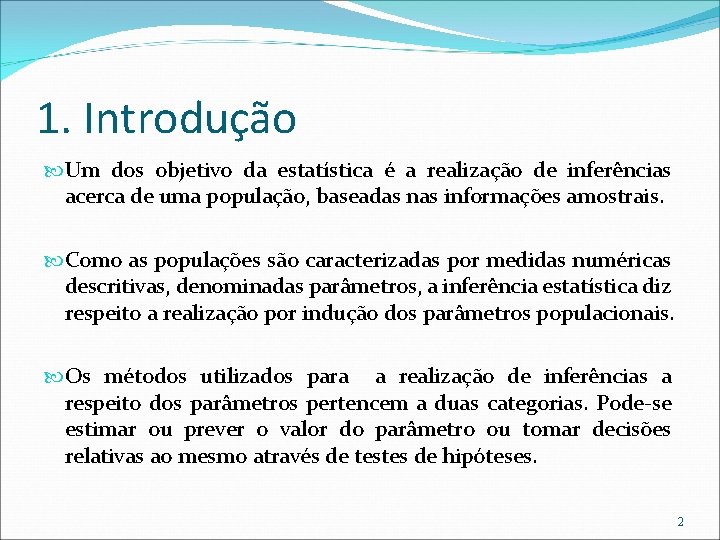 1. Introdução

Um dos objetivo da estatística é a realização de inferências acerca de uma população, baseadas nas informações amostrais.

Como as populações são caracterizadas por medidas numéricas descritivas, denominadas parâmetros, a inferência estatística diz respeito a realização por indução dos parâmetros populacionais.

Os métodos utilizados para a realização de inferências a respeito dos parâmetros pertencem a duas categorias. Pode-se estimar ou prever o valor do parâmetro ou tomar decisões relativas ao mesmo através de testes de hipóteses.

2